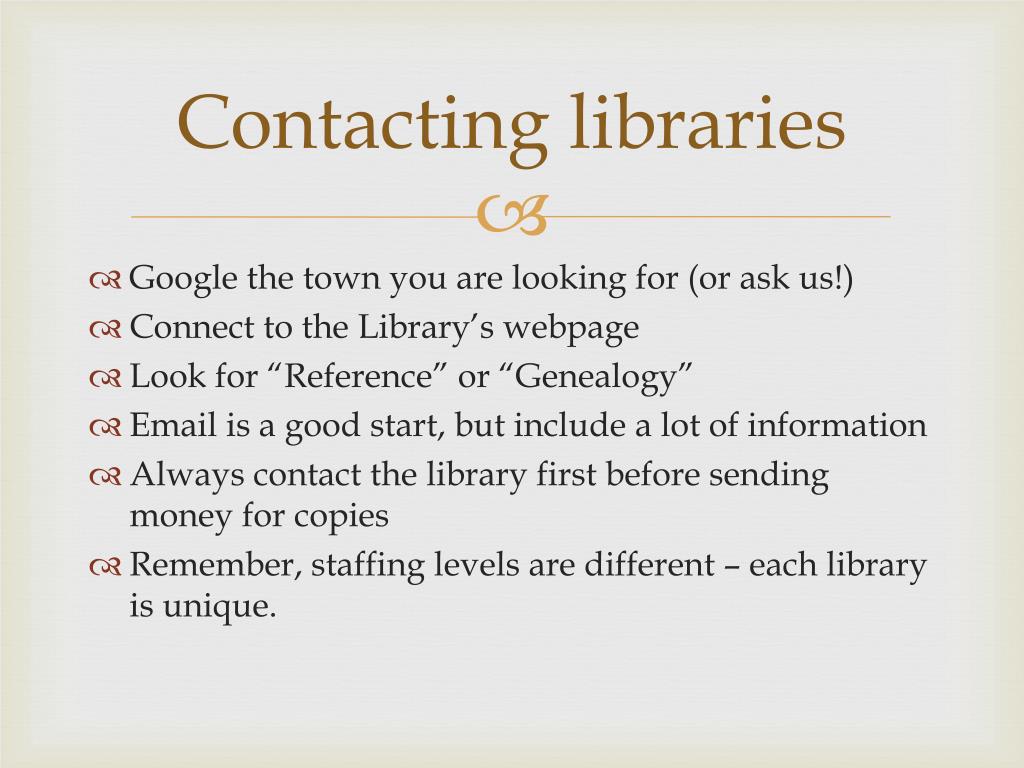 Contacting libraries

Google the town you are looking for (or ask us!)
Connect to the Library’s webpage
Look for “Reference” or “Genealogy”
Email is a good start, but include a lot of information
Always contact the library first before sending money for copies
Remember, staffing levels are different – each library is unique.